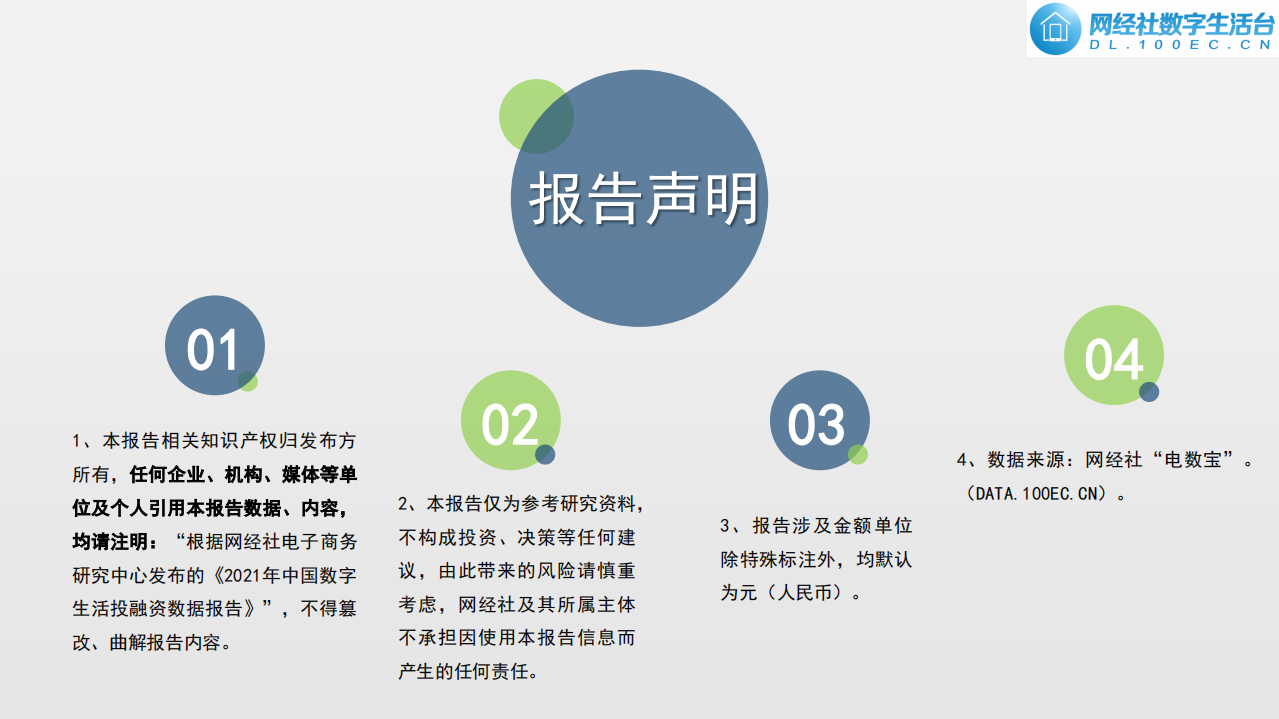 网经社数字生活台
DL.100EC.CN

报告声明

01

1、本报告相关知识产权归发布方所有，任何企业、机构、媒体等单位及个人引用本报告数据、内容，均请注明：“根据网经社电子商务研究中心发布的《2021年中国数字生活投融资数据报告》”，不得篡改、曲解报告内容。

02

2、本报告仅为参考研究资料，不构成投资、决策等任何建议，由此带来的风险请慎重考虑，网经社及其所属主体不承担因使用本报告信息而产生的任何责任。

03

3、报告涉及金额单位除特殊标注外，均默认为元（人民币）。

04

4、数据来源：网经社“电数宝”。（DATA.100EC.CN）。